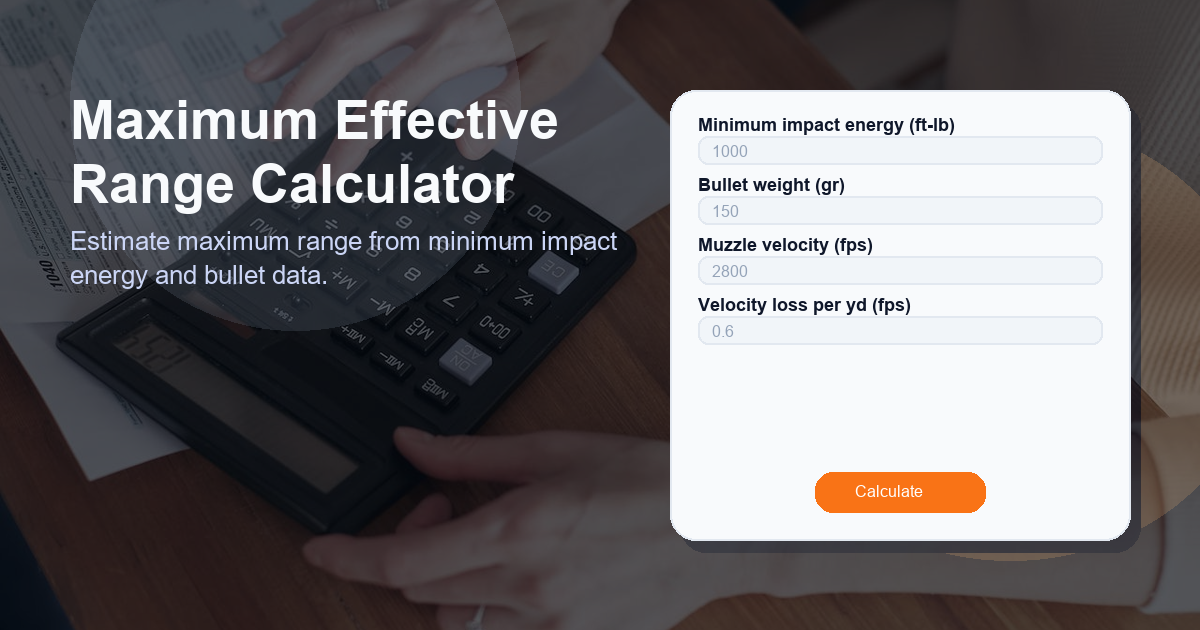 Maximum Effective Range Calculator

Estimate maximum range from minimum impact energy and bullet data.

Minimum impact energy (ft-lb)
1000
Bullet weight (gr)
150
Muzzle velocity (fps)
2800
Velocity loss per yd (fps)
0.6

Calculate